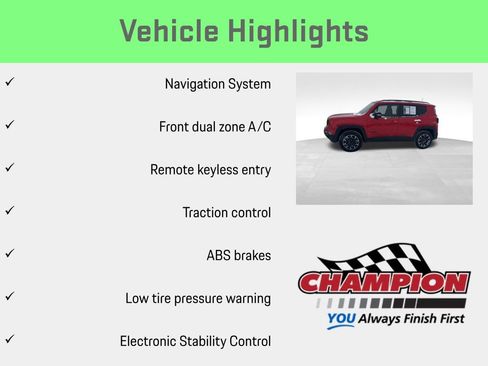 Vehicle Highlights

✓ Navigation System

✓ Front dual zone A/C

✓ Remote keyless entry

✓ Traction control

✓ ABS brakes

✓ Low tire pressure warning

✓ Electronic Stability Control

CHAMPION
YOU Always Finish First